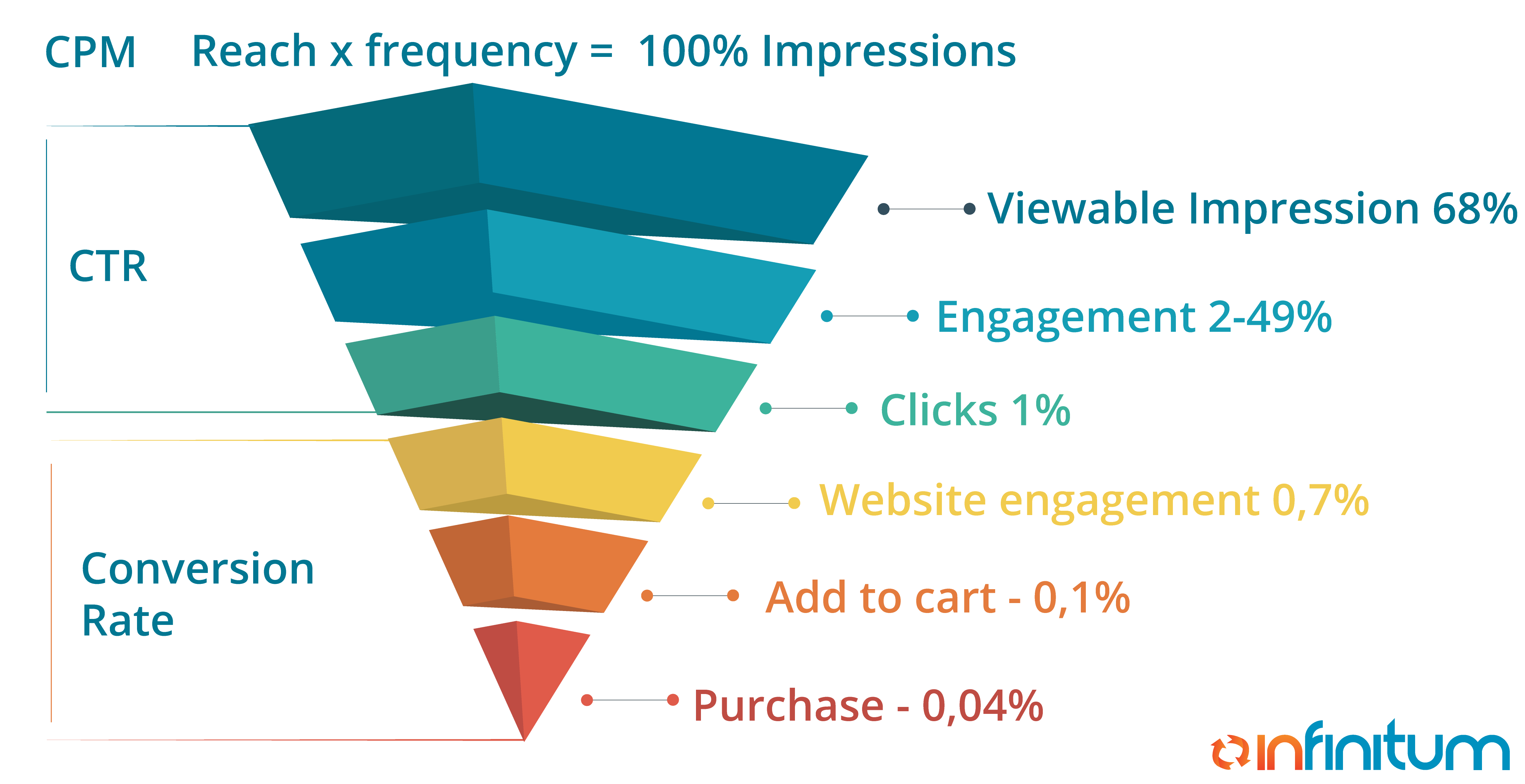 CPM Reach x frequency = 100% Impressions

CTR

Viewable Impression 68%

Engagement 2-49%

Clicks 1%

Website engagement 0,7%

Conversion Rate

Add to cart - 0,1%

Purchase - 0,04%

infinitum